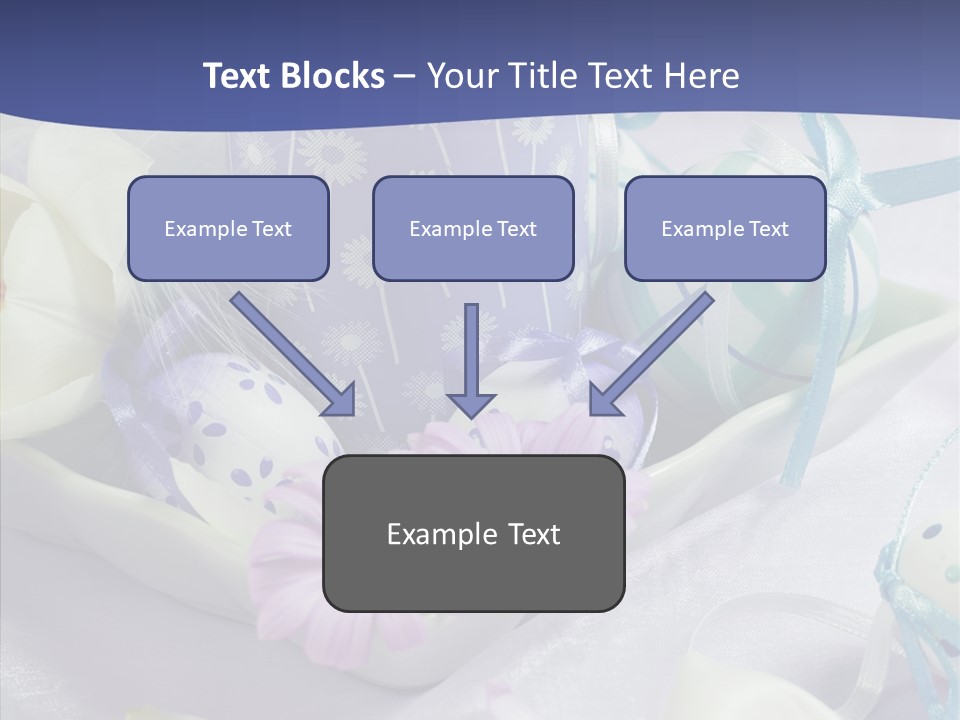 Text Blocks – Your Title Text Here

Example Text

Example Text

Example Text

Example Text